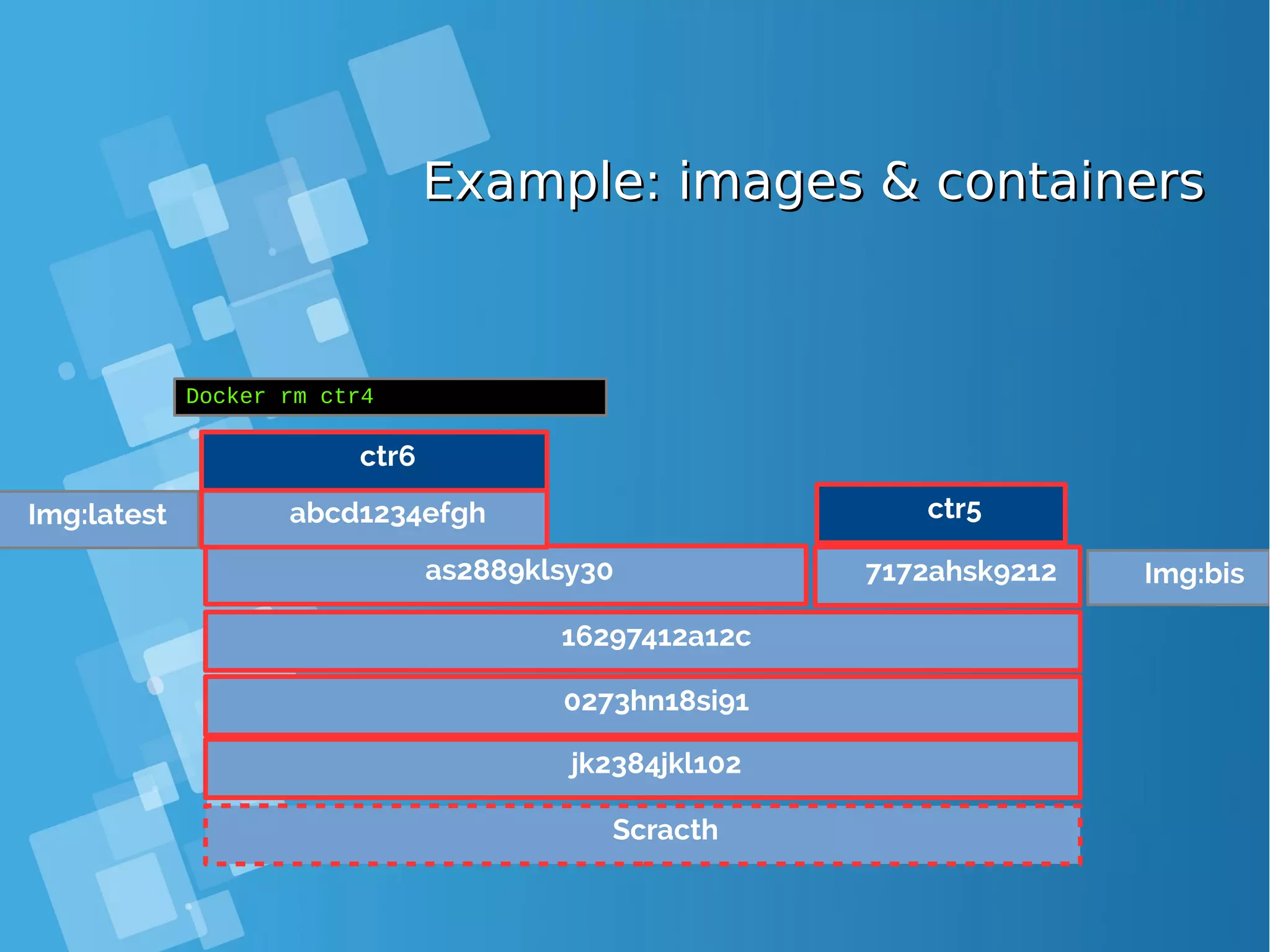 Example: images & containers

Docker rm ctr4

ctr6

Img:latest

abcd1234efgh

ctr5

as2889klsy30

7172ahsk9212

Img:bis

16297412a12c

0273hn18si91

jk2384jkl102

Scracth